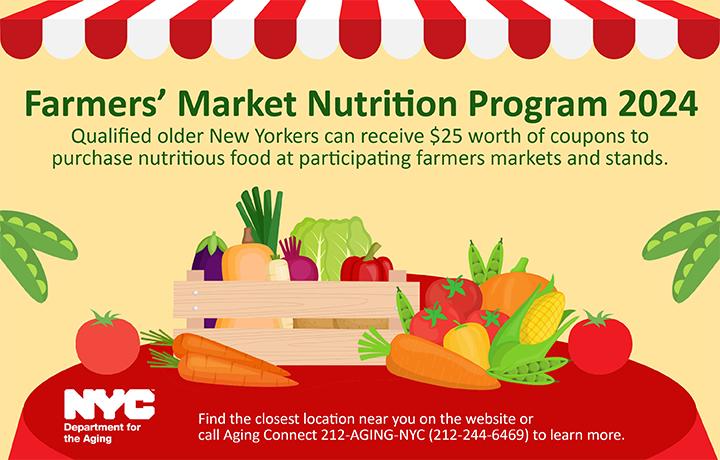 Farmers' Market Nutrition Program 2024

Qualified older New Yorkers can receive \$25 worth of coupons to purchase nutritious food at participating farmers markets and stands.

NYC
Department for the Aging

Find the closest location near you on the website or call Aging Connect 212-AGING-NYC (212-244-6469) to learn more.